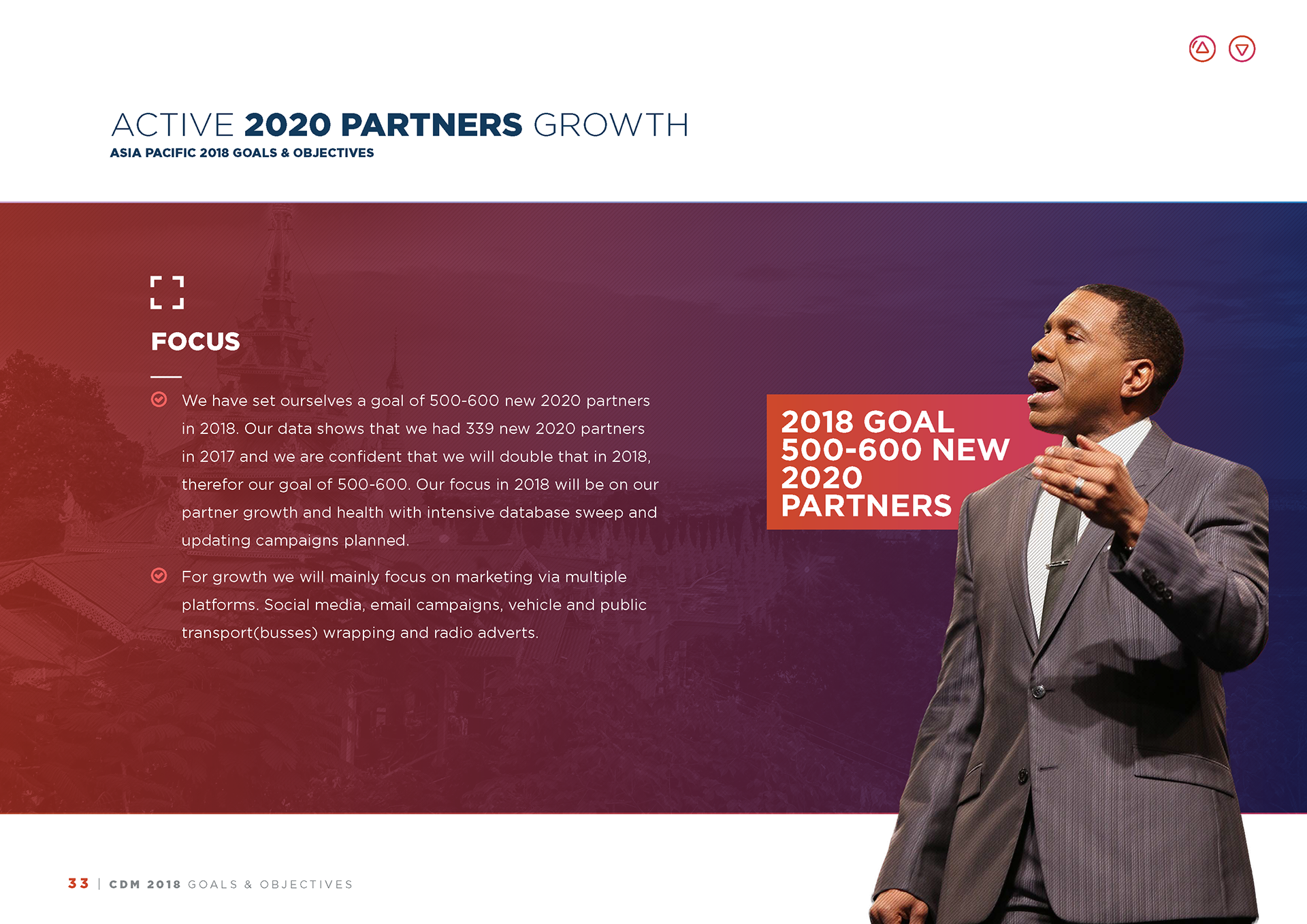 ACTIVE 2020 PARTNERS GROWTH
ASIA PACIFIC 2018 GOALS & OBJECTIVES

FOCUS

We have set ourselves a goal of 500-600 new 2020 partners in 2018. Our data shows that we had 339 new 2020 partners in 2017 and we are confident that we will double that in 2018, therefor our goal of 500-600. Our focus in 2018 will be on our partner growth and health with intensive database sweep and updating campaigns planned.

For growth we will mainly focus on marketing via multiple platforms. Social media, email campaigns, vehicle and public transport(busses) wrapping and radio adverts.

2018 GOAL 500-600 NEW 2020 PARTNERS

33 | CDM 2018 GOALS & OBJECTIVES